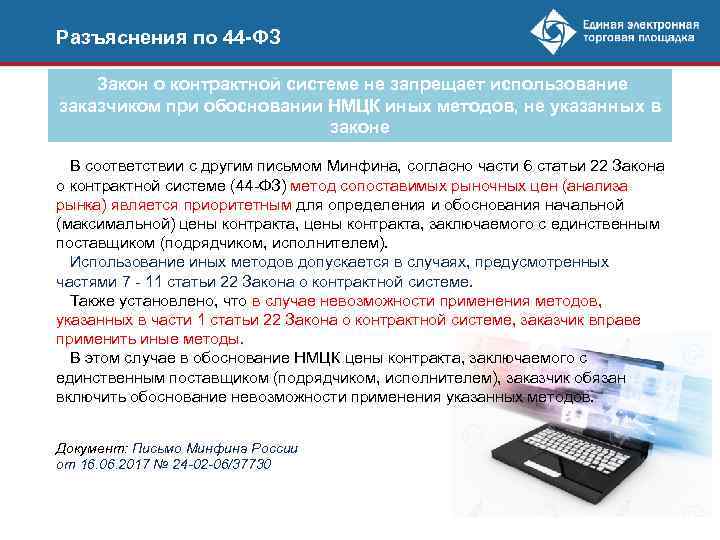 Разъяснения по 44-ФЗ

Единая электронная торговая площадка

Закон о контрактной системе не запрещает использование заказчиком при обосновании НМЦК иных методов, не указанных в законе

В соответствии с другим письмом Минфина, согласно части 6 статьи 22 Закона о контрактной системе (44-ФЗ) метод сопоставимых рыночных цен (анализа рынка) является приоритетным для определения и обоснования начальной (максимальной) цены контракта, цены контракта, заключаемого с единственным поставщиком (подрядчиком, исполнителем).

Использование иных методов допускается в случаях, предусмотренных частями 7 - 11 статьи 22 Закона о контрактной системе.

Также установлено, что в случае невозможности применения методов, указанных в части 1 статьи 22 Закона о контрактной системе, заказчик вправе применить иные методы.

В этом случае в обоснование НМЦК цены контракта, заключаемого с единственным поставщиком (подрядчиком, исполнителем), заказчик обязан включить обоснование невозможности применения указанных методов.

Документ: Письмо Минфина России от 16.06.2017 № 24-02-06/37730